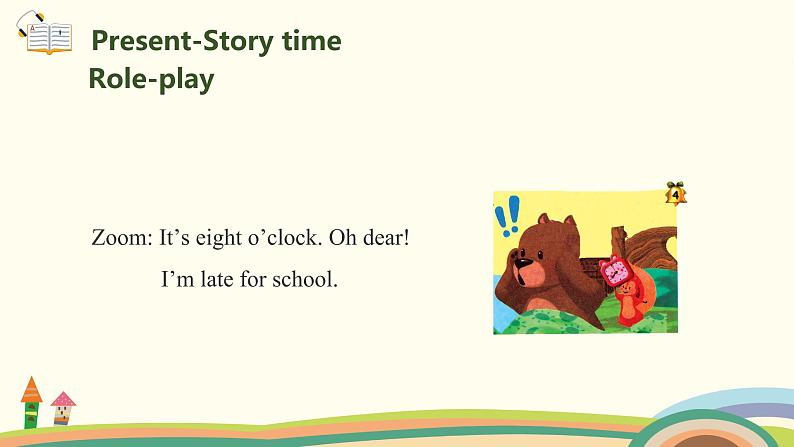 Present-Story time
Role-play

Zoom: It’s eight o’clock. Oh dear!
I’m late for school.

4